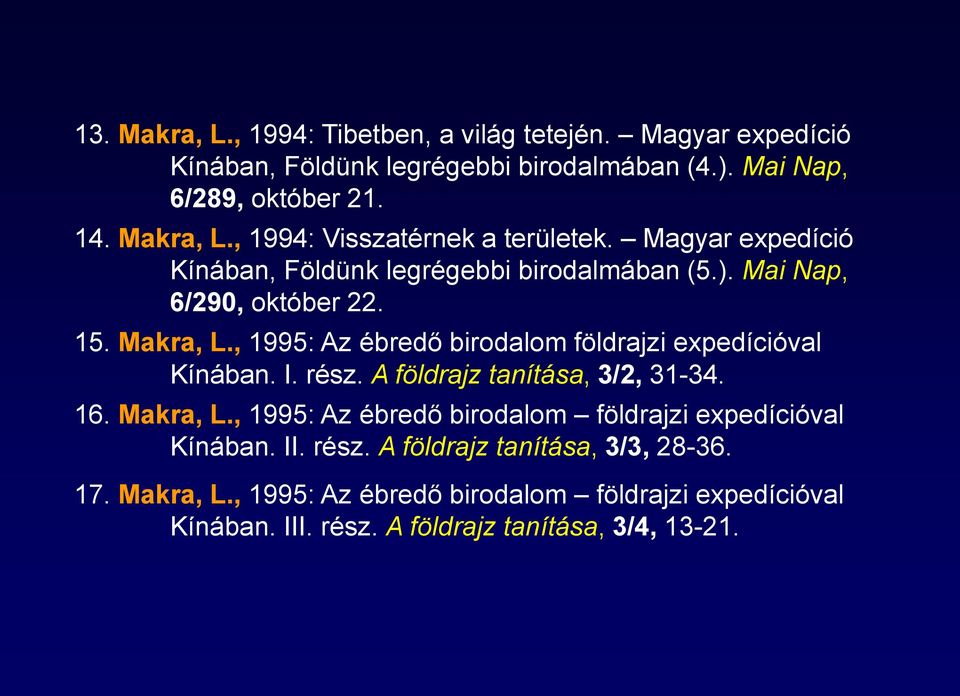 13. Makra, L., 1994: Tibetben, a világ tetején. – Magyar expedíció Kínában, Földünk legrégebbi birodalmában (4.). Mai Nap, 6/289, október 21.

14. Makra, L., 1994: Visszatérnek a területek. – Magyar expedíció Kínában, Földünk legrégebbi birodalmában (5.). Mai Nap, 6/290, október 22.

15. Makra, L., 1995: Az ébredő birodalom földrajzi expedícióval Kínában. I. rész. A földrajz tanítása, 3/2, 31-34.

16. Makra, L., 1995: Az ébredő birodalom – földrajzi expedícióval Kínában. II. rész. A földrajz tanítása, 3/3, 28-36.

17. Makra, L., 1995: Az ébredő birodalom – földrajzi expedícióval Kínában. III. rész. A földrajz tanítása, 3/4, 13-21.